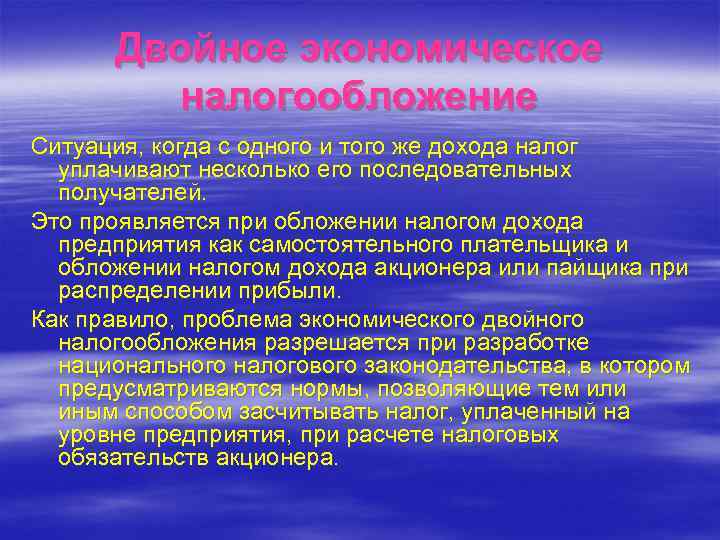 Двойное экономическое налогообложение

Ситуация, когда с одного и того же дохода налог уплачивают несколько его последовательных получателей.

Это проявляется при обложении налогом дохода предприятия как самостоятельного плательщика и обложении налогом дохода акционера или пайщика при распределении прибыли.

Как правило, проблема экономического двойного налогообложения разрешается при разработке национального налогового законодательства, в котором предусматриваются нормы, позволяющие тем или иным способом засчитывать налог, уплаченный на уровне предприятия, при расчете налоговых обязательств акционера.